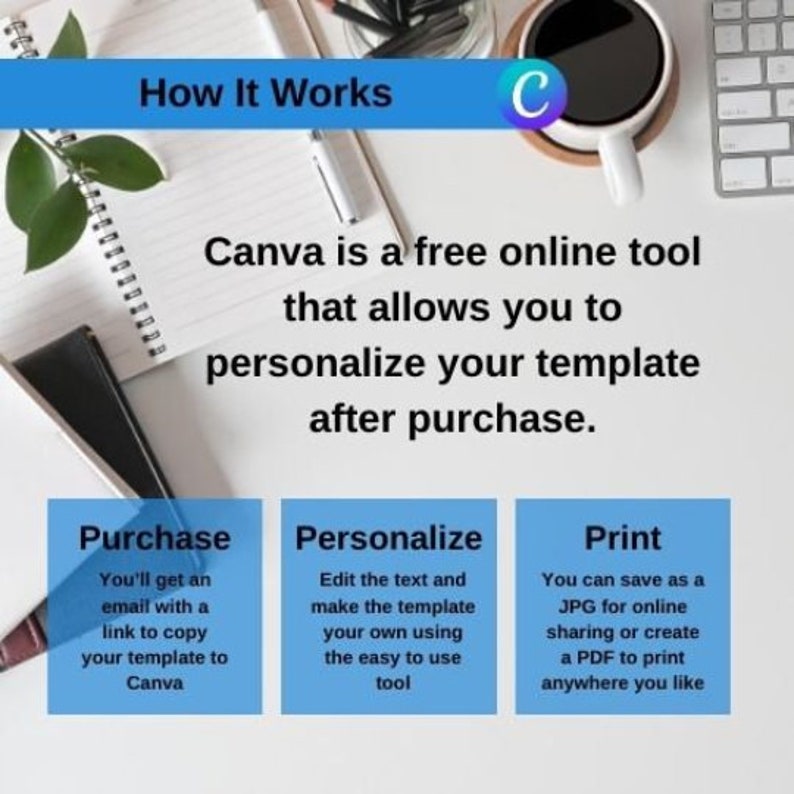 How It Works

C

Canva is a free online tool that allows you to personalize your template after purchase.

Purchase
You'll get an email with a link to copy your template to Canva

Personalize
Edit the text and make the template your own using the easy to use tool

Print
You can save as a JPG for online sharing or create a PDF to print anywhere you like